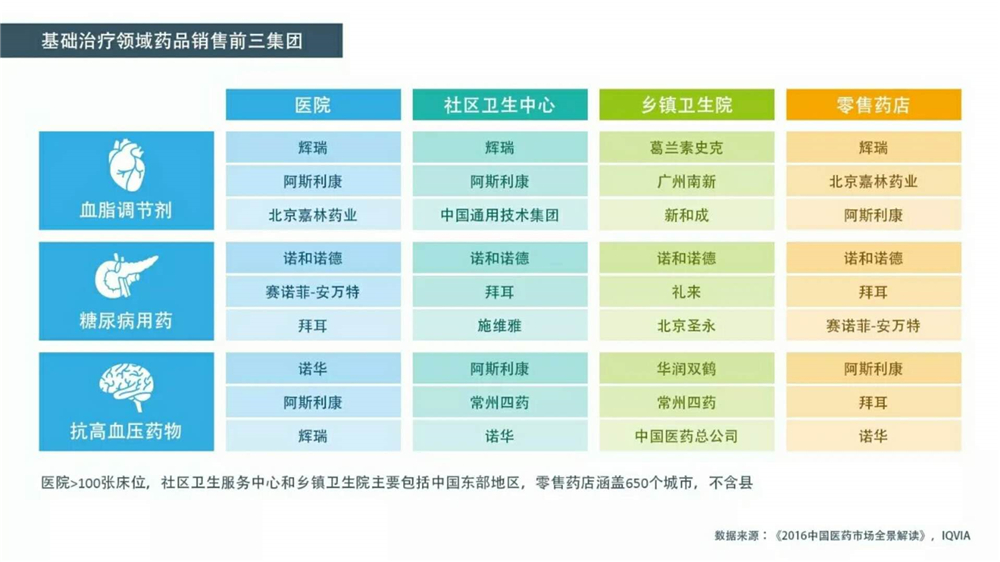 基础治疗领域药品销售前三集团

| | 医院 | 社区卫生中心 | 乡镇卫生院 | 零售药店 |
|---|---|---|---|---|
| 血脂调节剂 | 辉瑞 | 辉瑞 | 葛兰素史克 | 辉瑞 |
| | 阿斯利康 | 阿斯利康 | 广州南新 | 北京嘉林药业 |
| | 北京嘉林药业 | 中国通用技术集团 | 新和成 | 阿斯利康 |
| 糖尿病用药 | 诺和诺德 | 诺和诺德 | 诺和诺德 | 诺和诺德 |
| | 赛诺菲-安万特 | 拜耳 | 礼来 | 拜耳 |
| | 拜耳 | 施维雅 | 北京圣永 | 赛诺菲-安万特 |
| 抗高血压药物 | 诺华 | 阿斯利康 | 华润双鹤 | 阿斯利康 |
| | 阿斯利康 | 常州四药 | 常州四药 | 拜耳 |
| | 辉瑞 | 诺华 | 中国医药总公司 | 诺华 |

医院>100张床位，社区卫生服务中心和乡镇卫生院主要包括中国东部地区，零售药店涵盖650个城市，不含县

数据来源：《2016中国医药市场全景解读》，IQVIA